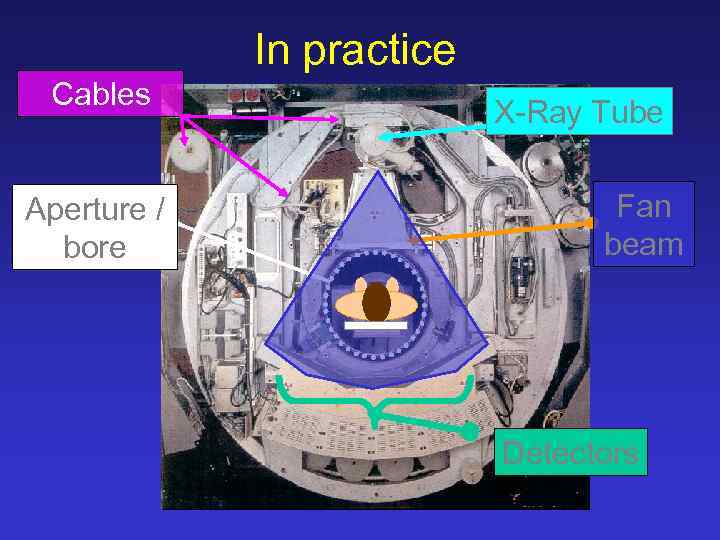 In practice

Cables

X-Ray Tube

Aperture / bore

Fan beam

Detectors